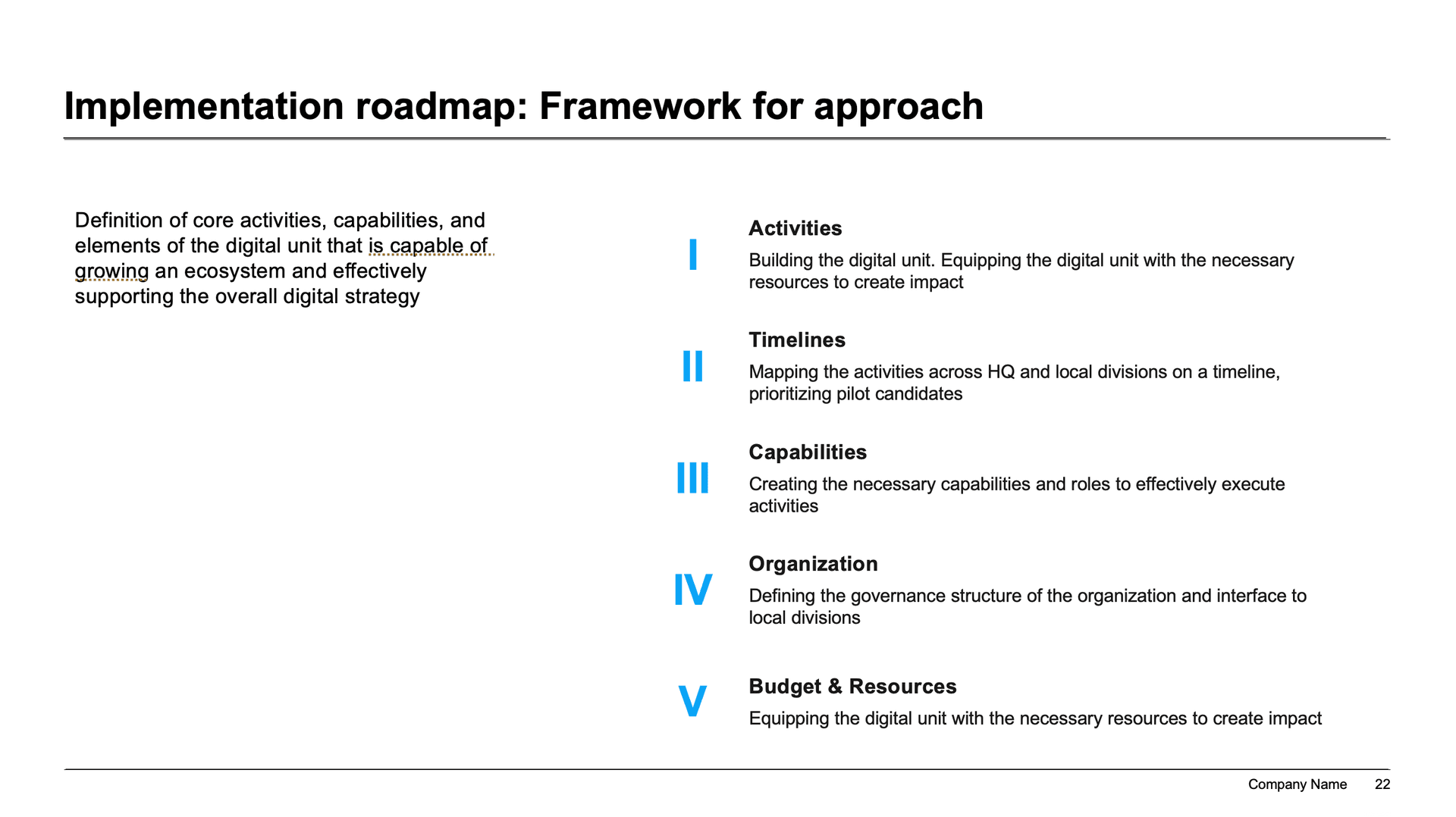 Implementation roadmap: Framework for approach

Definition of core activities, capabilities, and elements of the digital unit that is capable of growing an ecosystem and effectively supporting the overall digital strategy

I

Activities

Building the digital unit. Equipping the digital unit with the necessary resources to create impact

II

Timelines

Mapping the activities across HQ and local divisions on a timeline, prioritizing pilot candidates

III

Capabilities

Creating the necessary capabilities and roles to effectively execute activities

IV

Organization

Defining the governance structure of the organization and interface to local divisions

V

Budget & Resources

Equipping the digital unit with the necessary resources to create impact

Company Name 22